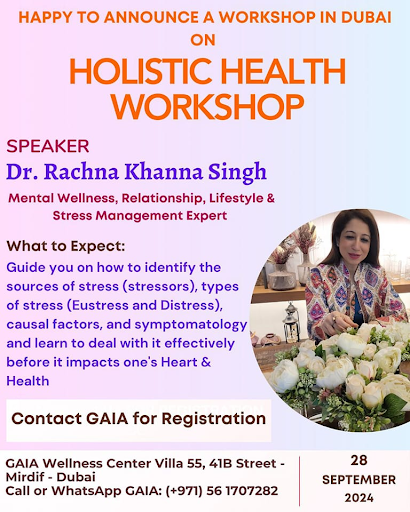 HAPPY TO ANNOUNCE A WORKSHOP IN DUBAI ON

HOLISTIC HEALTH WORKSHOP

SPEAKER

Dr. Rachna Khanna Singh

Mental Wellness, Relationship, Lifestyle & Stress Management Expert

What to Expect:

Guide you on how to identify the sources of stress (stressors), types of stress (Eustress and Distress), causal factors, and symptomatology and learn to deal with it effectively before it impacts one's Heart & Health

Contact GAIA for Registration

GAIA Wellness Center Villa 55, 41B Street - Mirdif - Dubai
Call or WhatsApp GAIA: (+971) 56 1707282

28
SEPTEMBER
2024